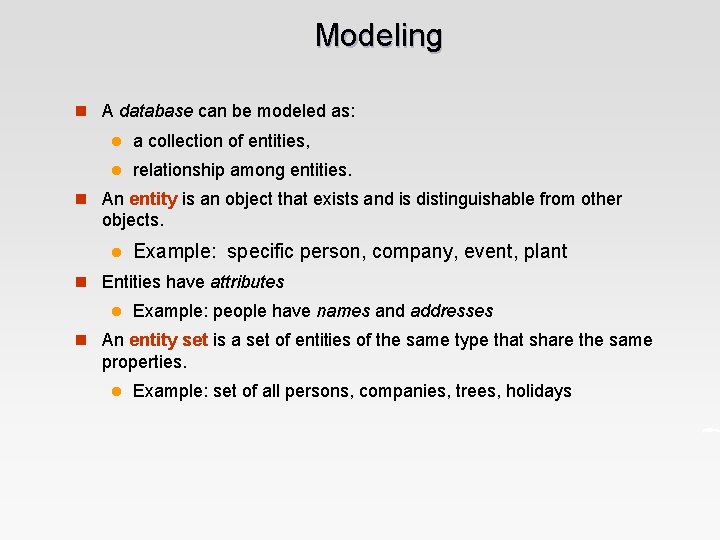 Modeling

A database can be modeled as:

a collection of entities,

relationship among entities.

An entity is an object that exists and is distinguishable from other objects.

Example: specific person, company, event, plant

Entities have attributes

Example: people have names and addresses

An entity set is a set of entities of the same type that share the same properties.

Example: set of all persons, companies, trees, holidays